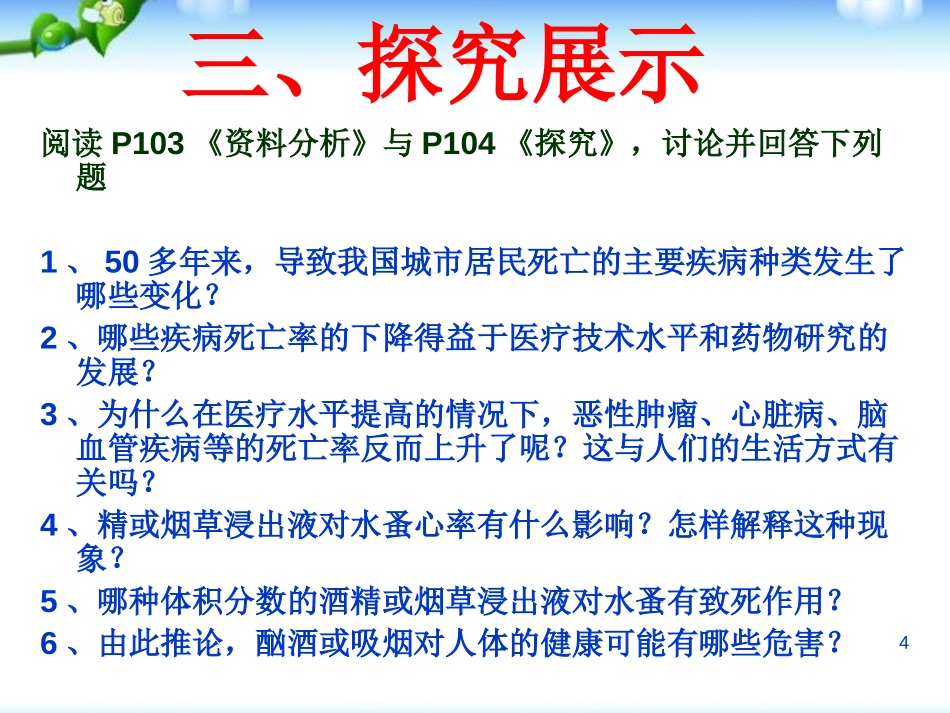 三、探究展示

阅读 P103 《资料分析》与 P104 《探究》，讨论并回答下列题

1 、 50 多年来，导致我国城市居民死亡的主要疾病种类发生了哪些变化？

2 、哪些疾病死亡率的下降得益于医疗技术水平和药物研究的发展？

3 、为什么在医疗水平提高的情况下，恶性肿瘤、心脏病、脑血管疾病等的死亡率反而上升了呢？这与人们的生活方式有关吗？

4 、精或烟草浸出液对水蚤心率有什么影响？怎样解释这种现象？

5 、哪种体积分数的酒精或烟草浸出液对水蚤有致死作用？

6 、由此推论，酗酒或吸烟对人体的健康可能有哪些危害？

4